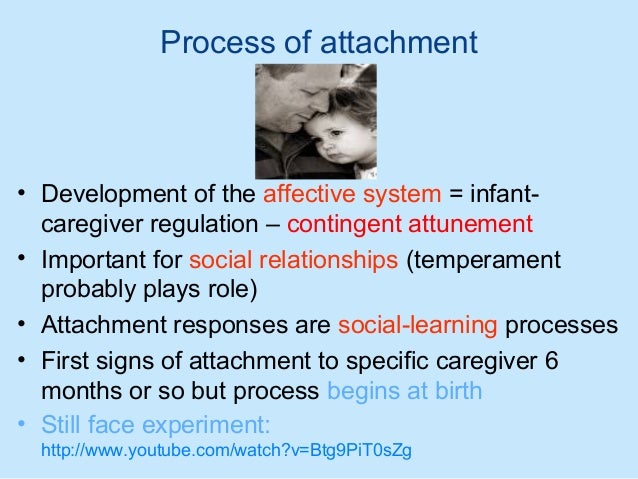 Process of attachment

• Development of the affective system = infant-caregiver regulation – contingent attunement
• Important for social relationships (temperament probably plays role)
• Attachment responses are social-learning processes
• First signs of attachment to specific caregiver 6 months or so but process begins at birth
• Still face experiment: http://www.youtube.com/watch?v=Btg9PiT0sZg